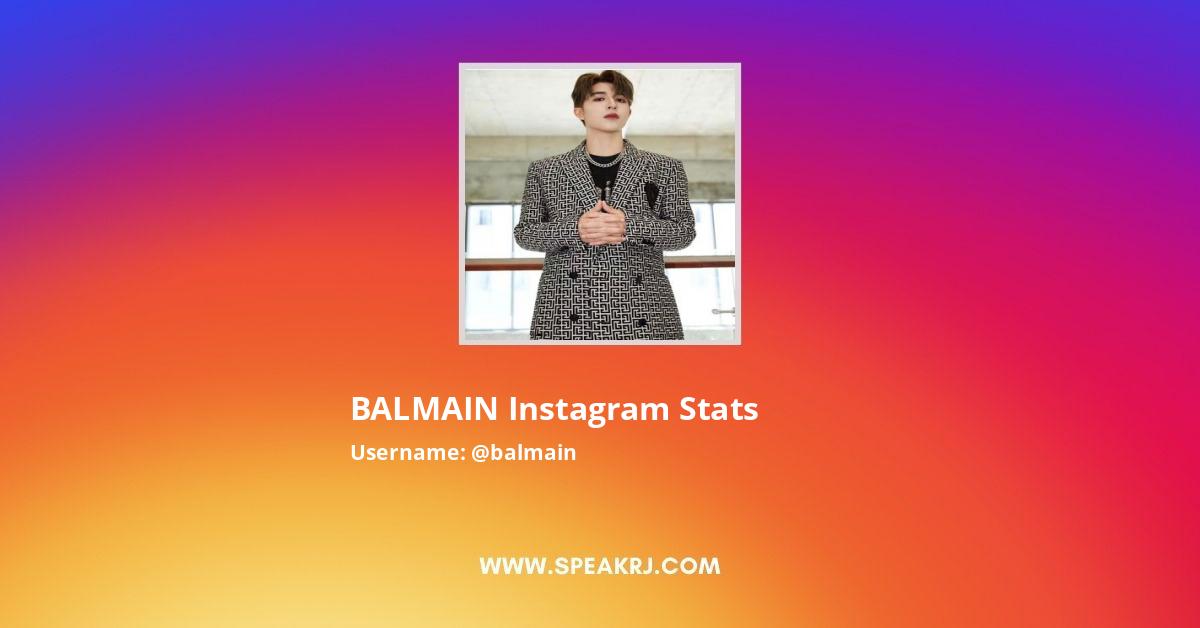 BALMAIN Instagram Stats

Username: @balmain

WWW.SPEAKRJ.COM